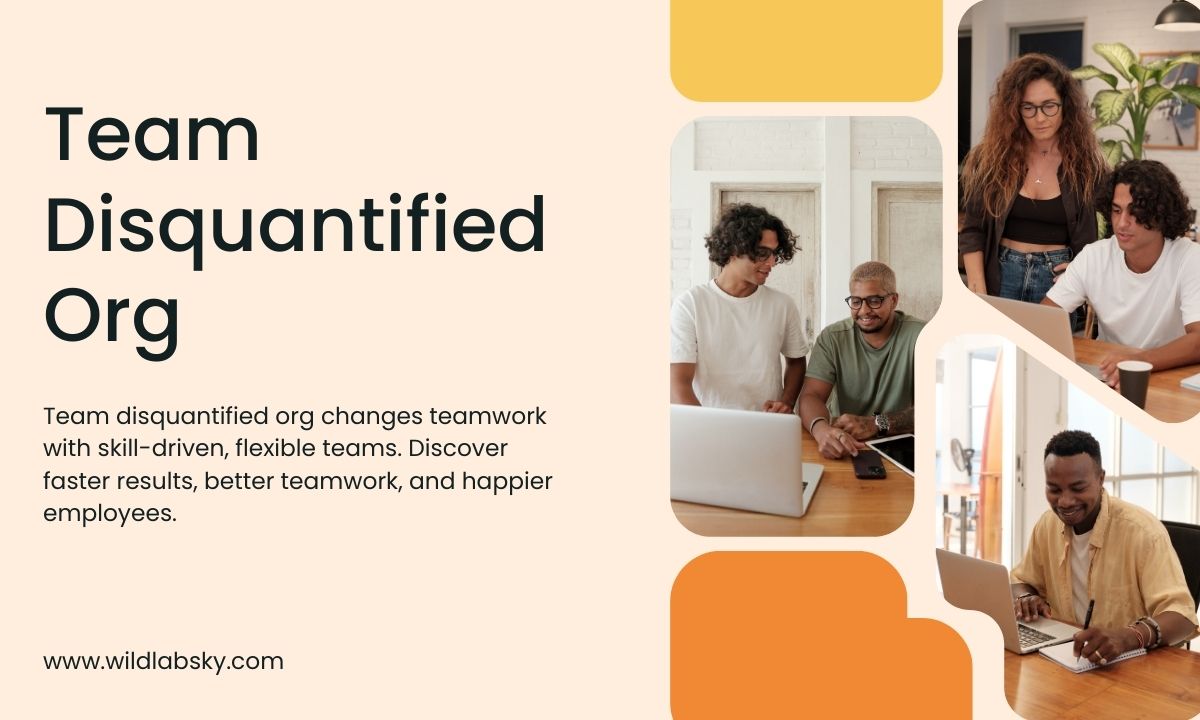 Team Disquantified Org

Team disquantified org changes teamwork with skill-driven, flexible teams. Discover faster results, better teamwork, and happier employees.

www.wildlabsky.com